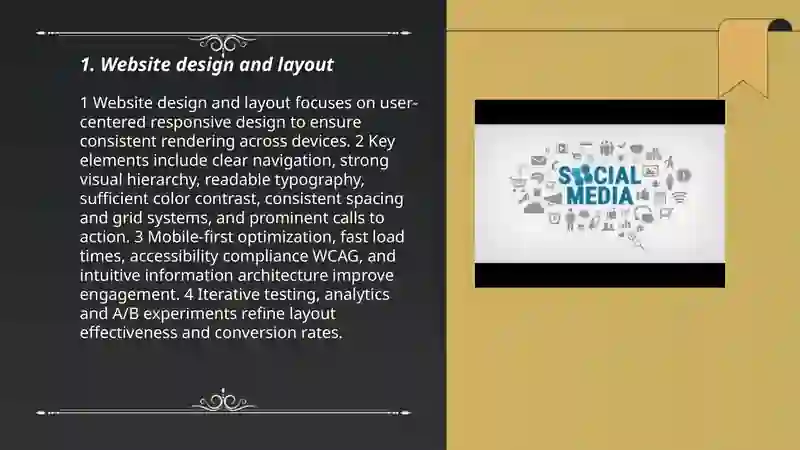 1. Website design and layout

1 Website design and layout focuses on user-centered responsive design to ensure consistent rendering across devices. 2 Key elements include clear navigation, strong visual hierarchy, readable typography, sufficient color contrast, consistent spacing and grid systems, and prominent calls to action. 3 Mobile-first optimization, fast load times, accessibility compliance WCAG, and intuitive information architecture improve engagement. 4 Iterative testing, analytics and A/B experiments refine layout effectiveness and conversion rates.

SOCIAL MEDIA